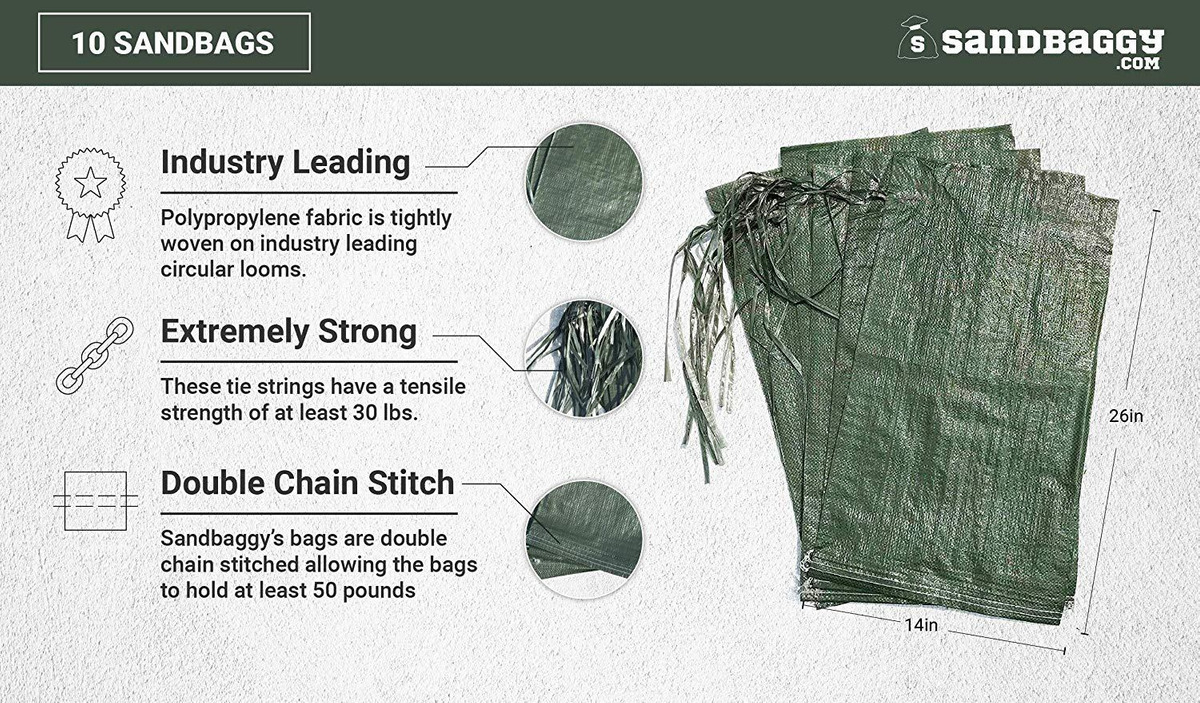 10 SANDBAGS

S SANDBAGGY .COM

Industry Leading

Polypropylene fabric is tightly woven on industry leading circular looms.

Extremely Strong

These tie strings have a tensile strength of at least 30 lbs.

Double Chain Stitch

Sandbaggy's bags are double chain stitched allowing the bags to hold at least 50 pounds

26in

14in